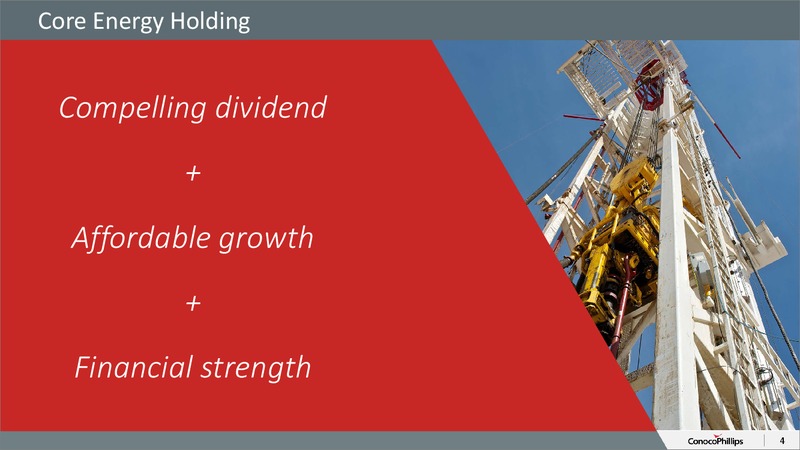 Core Energy Holding

Compelling dividend

+

Affordable growth

+

Financial strength

ConocoPhillips

4